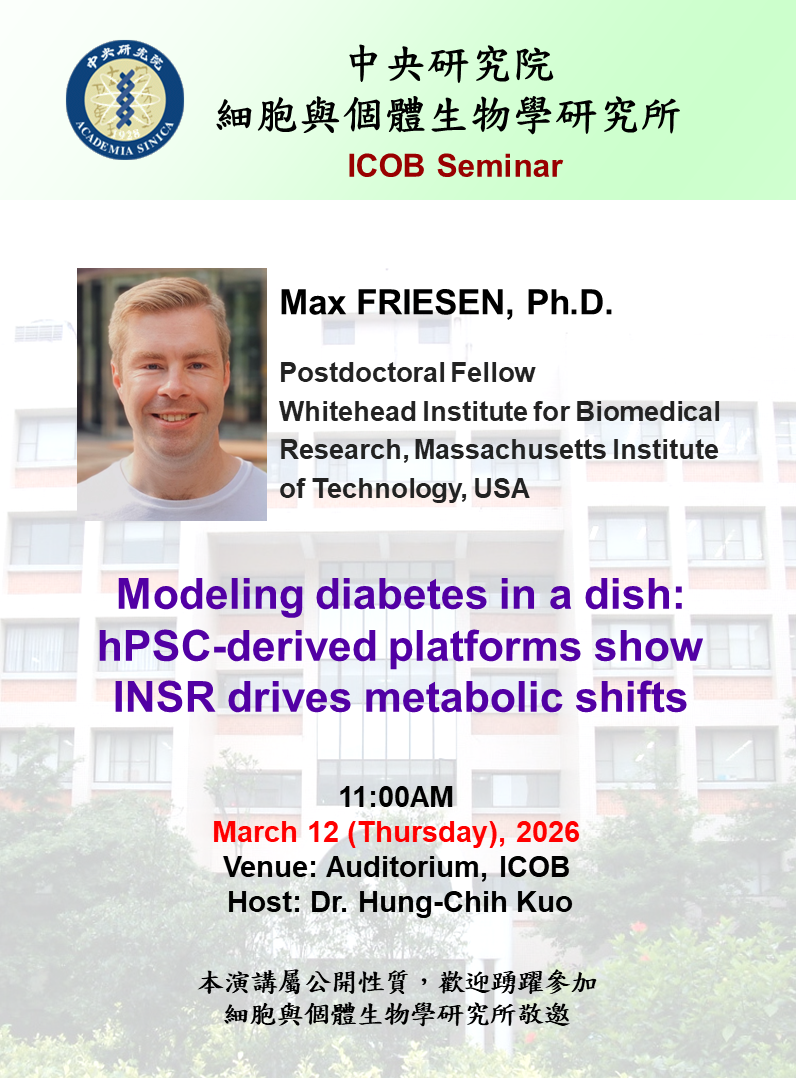 中央研究院
1928
ACADEMIA SINICA

中央研究院
細胞與個體生物學研究所
ICOB Seminar

Max FRIESEN, Ph.D.

Postdoctoral Fellow
Whitehead Institute for Biomedical Research, Massachusetts Institute of Technology, USA

Modeling diabetes in a dish: hPSC-derived platforms show INSR drives metabolic shifts

11:00AM
March 12 (Thursday), 2026
Venue: Auditorium, ICOB
Host: Dr. Hung-Chih Kuo

本演講屬公開性質，歡迎踴躍參加
細胞與個體生物學研究所敬邀